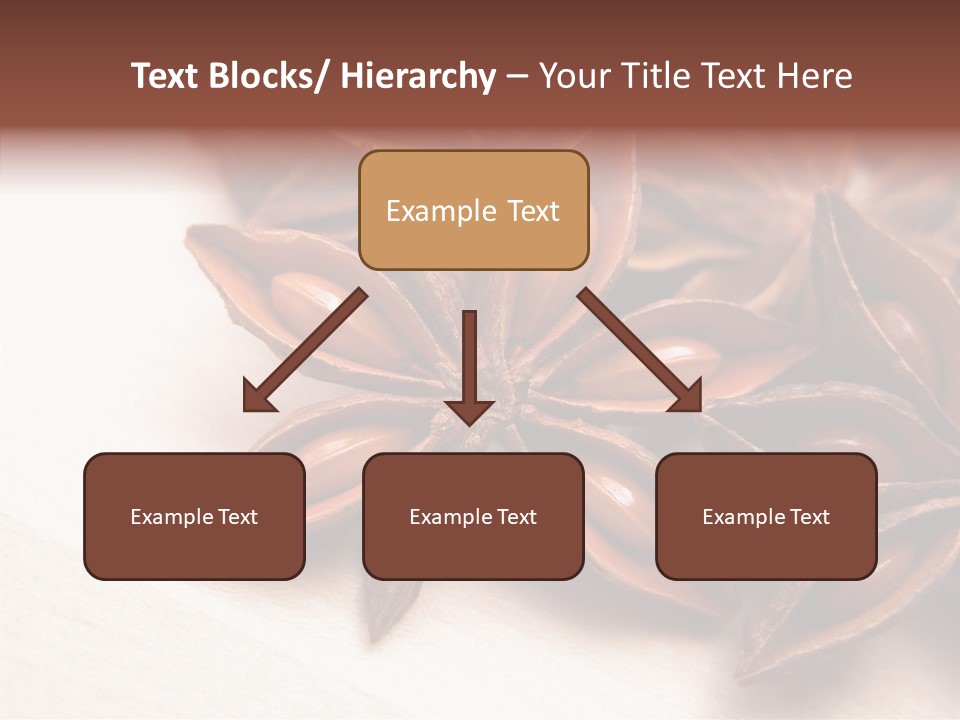 Text Blocks/ Hierarchy – Your Title Text Here

Example Text

Example Text

Example Text

Example Text